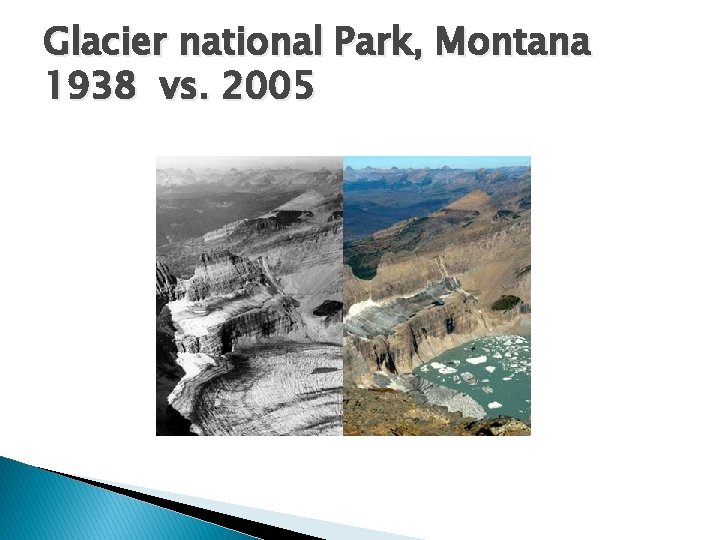 Glacier national Park, Montana
1938 vs. 2005